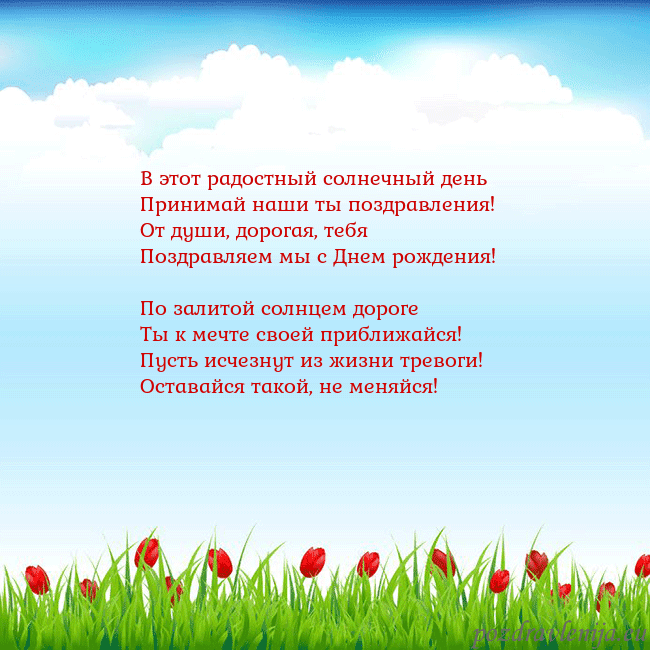 В этот радостный солнечный день
Принимай наши ты поздравления!
От души, дорогая, тебя
Поздравляем мы с Днем рождения!

По залитой солнцем дороге
Ты к мечте своей приближайся!
Пусть исчезнут из жизни тревоги!
Оставайся такой, не меняйся!

pozdravlenija.eu